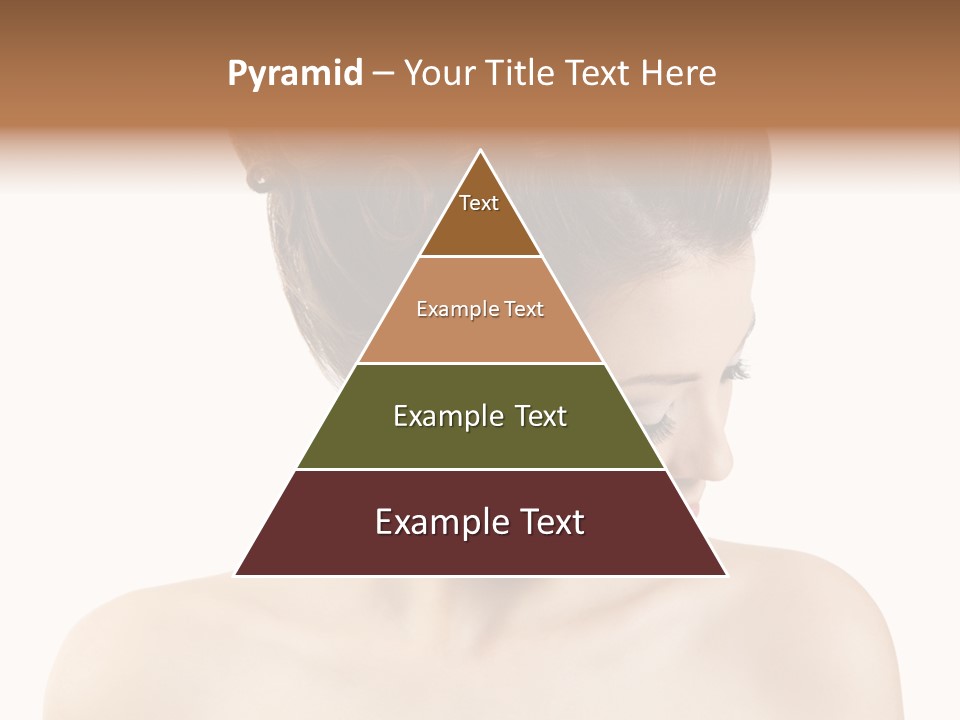 Pyramid – Your Title Text Here

Text

Example Text

Example Text

Example Text